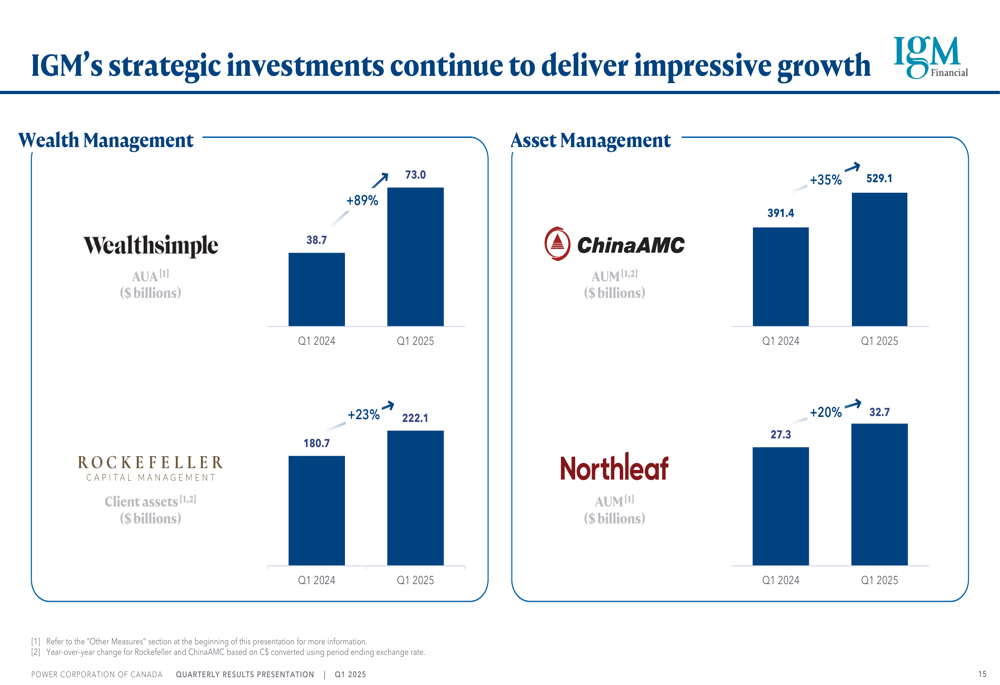 IGM's strategic investments continue to deliver impressive growth

IGM Financial

Wealth Management

Wealthsimple

AUA [1]
($ billions)

+89%

38.7

73.0

Q1 2024

Q1 2025

ROCKEFELLER
CAPITAL MANAGEMENT

Client assets [1,2]
($ billions)

+23%

180.7

222.1

Q1 2024

Q1 2025

Asset Management

ChinaAMC

AUM [1,2]
($ billions)

+35%

391.4

529.1

Q1 2024

Q1 2025

Northleaf

AUM [1]
($ billions)

+20%

27.3

32.7

Q1 2024

Q1 2025

[1] Refer to the "Other Measures" section at the beginning of this presentation for more information.
[2] Year-over-year change for Rockefeller and ChinaAMC based on C$ converted using period ending exchange rate.

POWER CORPORATION OF CANADA QUARTERLY RESULTS PRESENTATION | Q1 2025

15